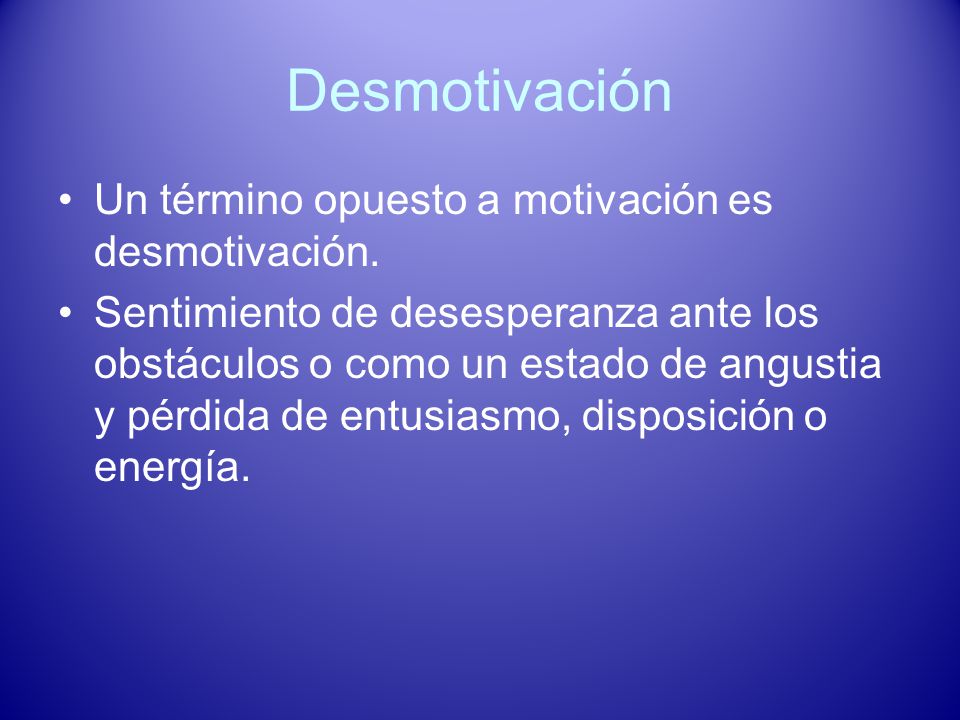 Desmotivación

• Un término opuesto a motivación es desmotivación.
• Sentimiento de desesperanza ante los obstáculos o como un estado de angustia y pérdida de entusiasmo, disposición o energía.